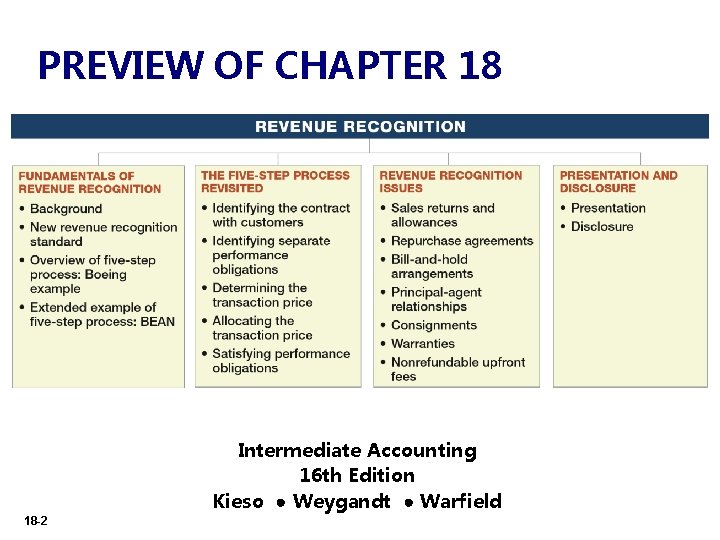 PREVIEW OF CHAPTER 18

REVENUE RECOGNITION

FUNDAMENTALS OF REVENUE RECOGNITION
• Background
• New revenue recognition standard
• Overview of five-step process: Boeing example
• Extended example of five-step process: BEAN

THE FIVE-STEP PROCESS REVISITED
• Identifying the contract with customers
• Identifying separate performance obligations
• Determining the transaction price
• Allocating the transaction price
• Satisfying performance obligations

REVENUE RECOGNITION ISSUES
• Sales returns and allowances
• Repurchase agreements
• Bill-and-hold arrangements
• Principal-agent relationships
• Consignments
• Warranties
• Nonrefundable upfront fees

PRESENTATION AND DISCLOSURE
• Presentation
• Disclosure

Intermediate Accounting
16th Edition
Kieso • Weygandt • Warfield

18-2